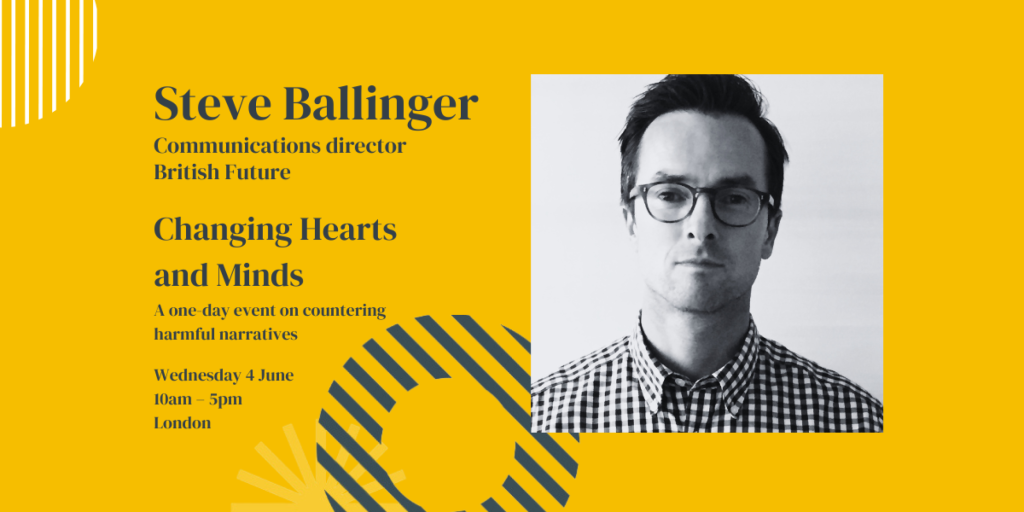 Steve Ballinger
Communications director
British Future

Changing Hearts and Minds
A one-day event on countering harmful narratives

Wednesday 4 June
10am – 5pm
London